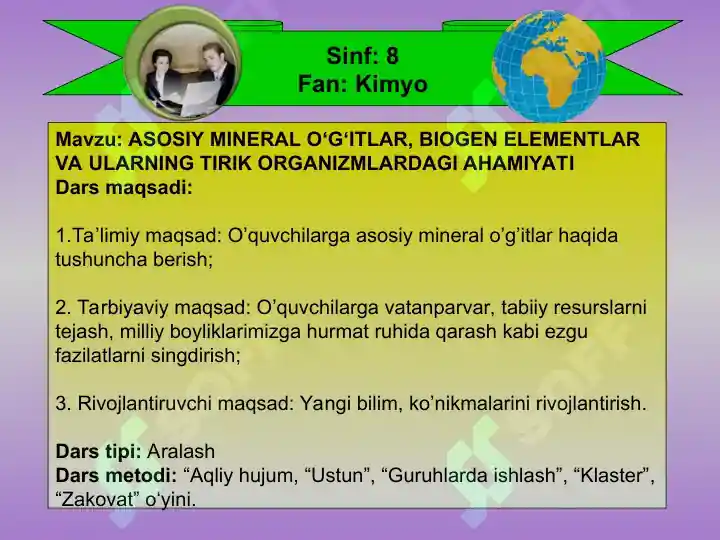 Sinf: 8
Fan: Kimyo

Mavzu: ASOSIY MINERAL O‘G‘ITLAR, BIOGEN ELEMENTLAR VA ULARNING TIRIK ORGANIZMLARDAGI AHAMIYATI
Dars maqsadi:

1.Ta’limiy maqsad: O’quvchilarga asosiy mineral o’g’itlar haqida tushuncha berish;

2. Tarbiyaviy maqsad: O’quvchilarga vatanparvar, tabiiy resurslarni tejash, milliy boyliklarimizga hurmat ruhida qarash kabi ezgu fazilatlarni singdirish;

3. Rivojlantiruvchi maqsad: Yangi bilim, ko’nikmalarini rivojlantirish.

Dars tipi: Aralash
Dars metodi: “Aqliy hujum, “Ustun”, “Guruhlarda ishlash”, “Klaster”, “Zakovat” o‘yini.